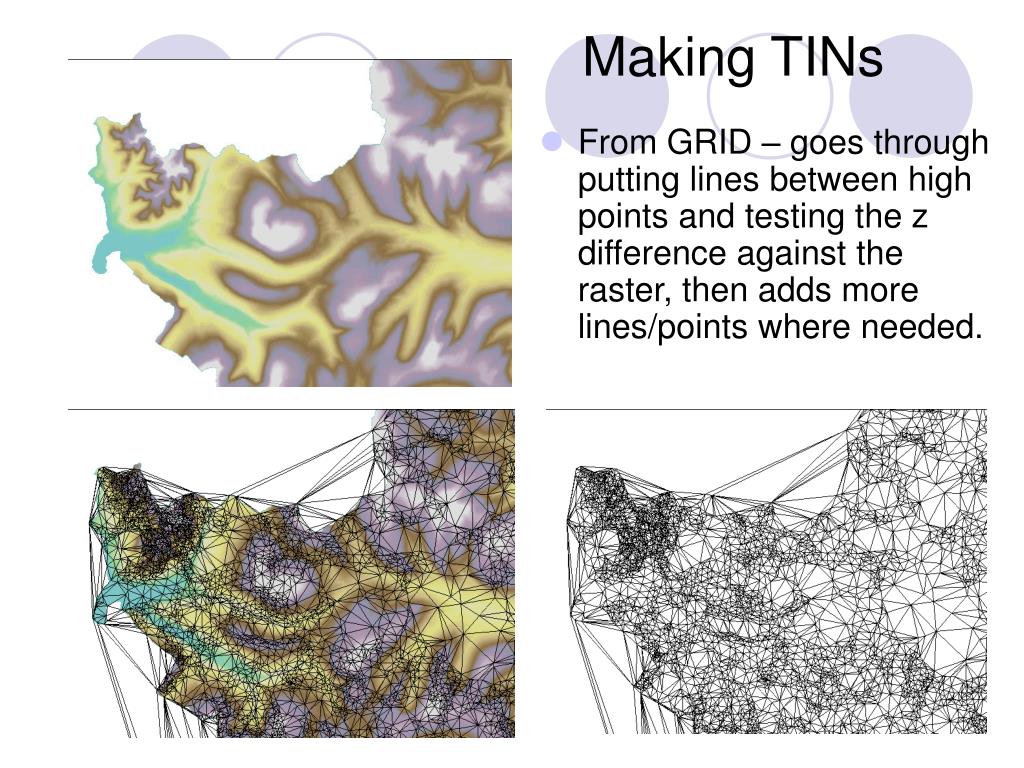 Making TINs

From GRID – goes through putting lines between high points and testing the z difference against the raster, then adds more lines/points where needed.